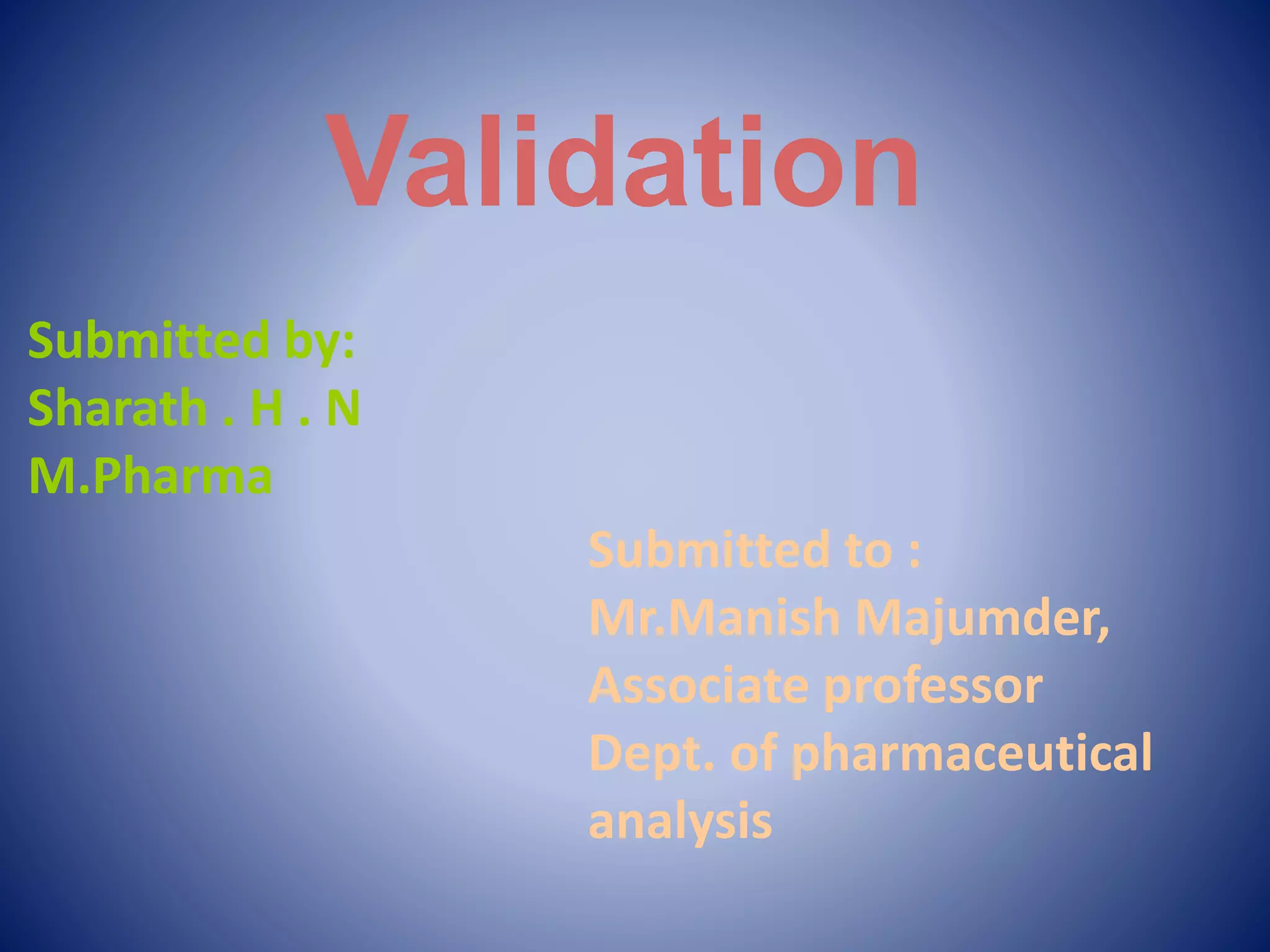 Validation

Submitted by:
Sharath . H . N
M.Pharma

Submitted to :
Mr.Manish Majumder,
Associate professor
Dept. of pharmaceutical analysis